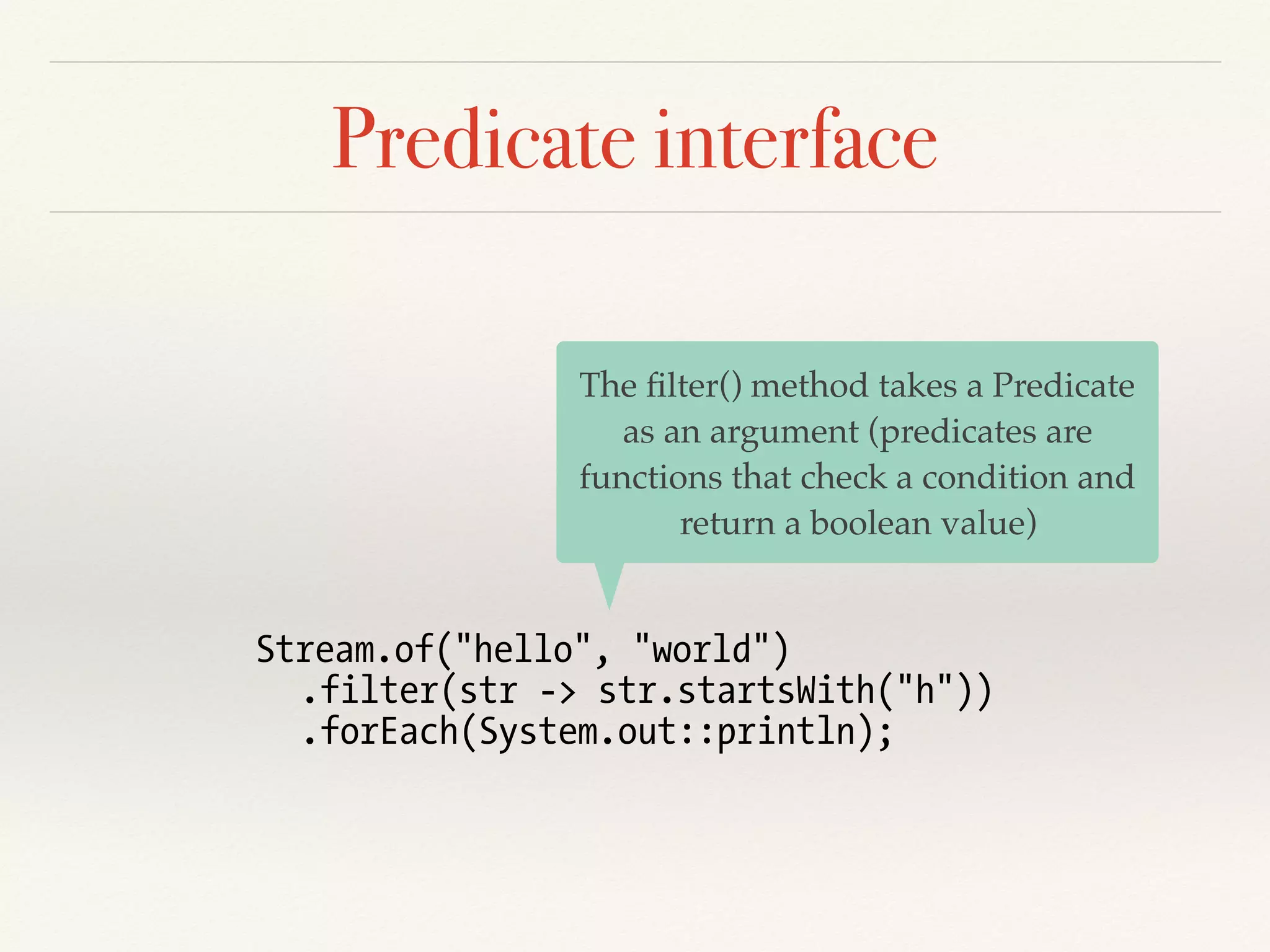 Predicate interface

The filter() method takes a Predicate as an argument (predicates are functions that check a condition and return a boolean value)

Stream.of("hello", "world")
  .filter(str -> str.startsWith("h"))
  .forEach(System.out::println);